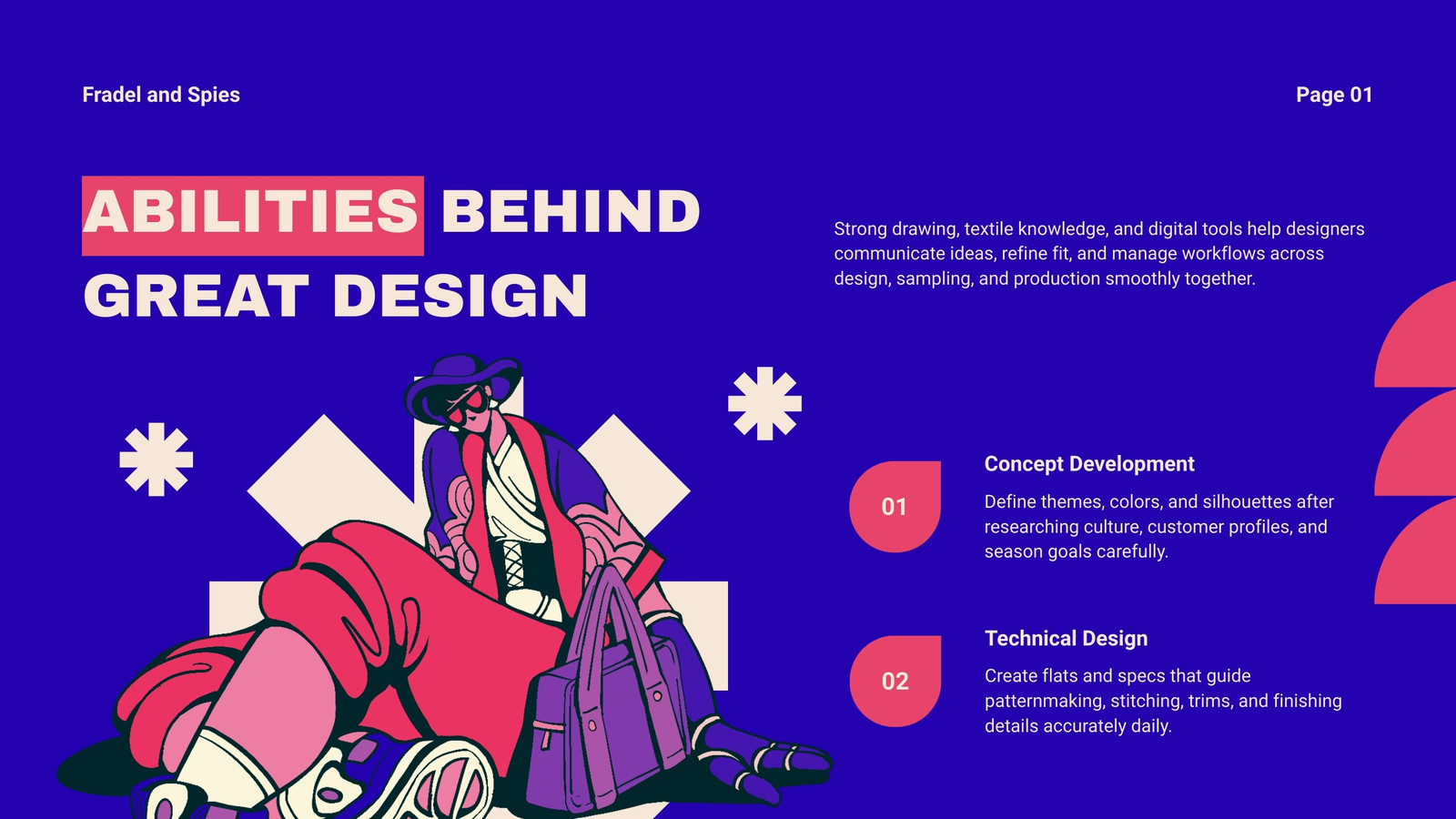 Fradel and Spies

Page 01

ABILITIES BEHIND GREAT DESIGN

Strong drawing, textile knowledge, and digital tools help designers communicate ideas, refine fit, and manage workflows across design, sampling, and production smoothly together.

01

Concept Development

Define themes, colors, and silhouettes after researching culture, customer profiles, and season goals carefully.

02

Technical Design

Create flats and specs that guide patternmaking, stitching, trims, and finishing details accurately daily.